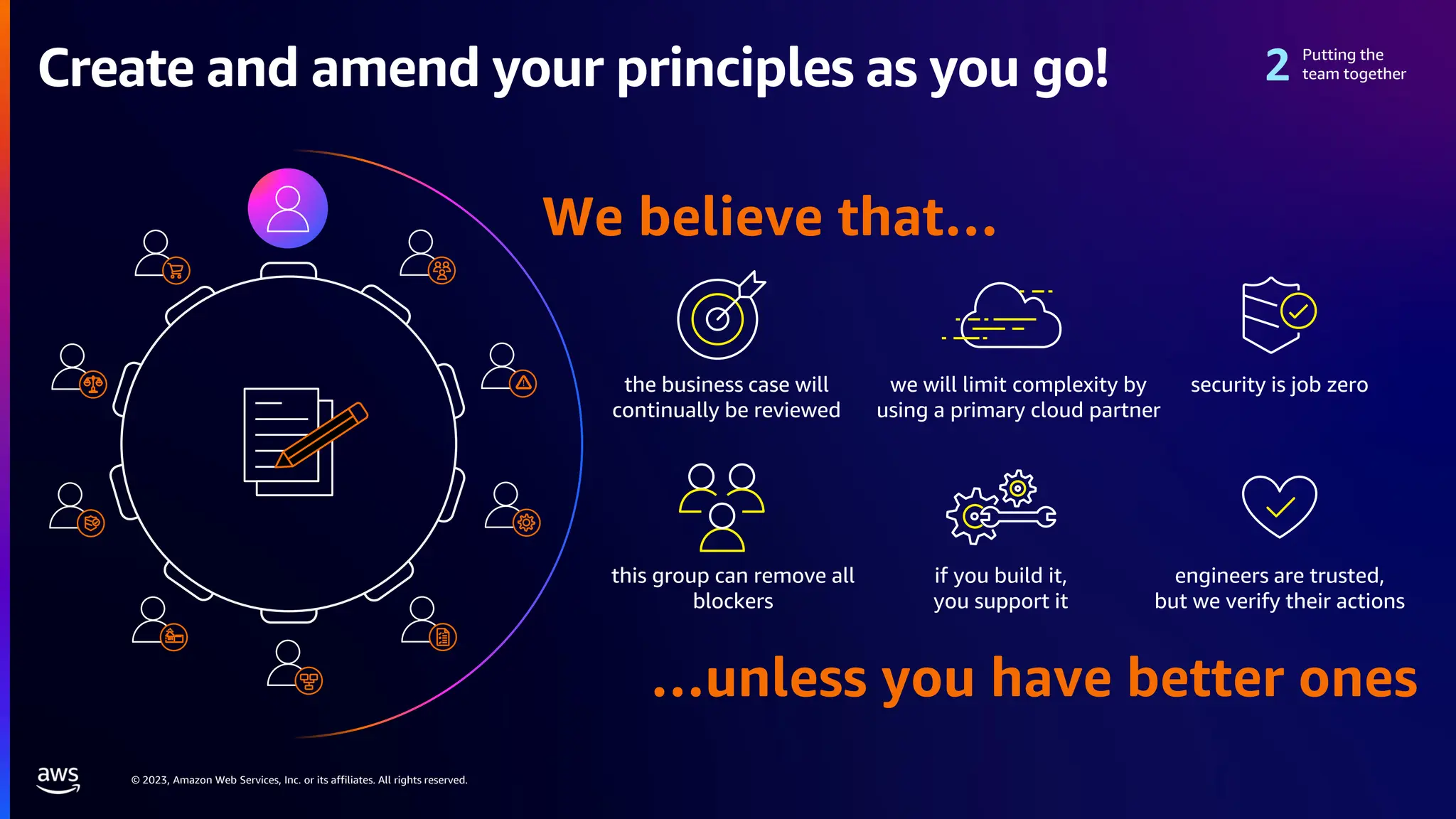 Create and amend your principles as you go!

2 Putting the team together

We believe that...

the business case will continually be reviewed

we will limit complexity by using a primary cloud partner

security is job zero

this group can remove all blockers

if you build it, you support it

engineers are trusted, but we verify their actions

...unless you have better ones

aws

© 2023, Amazon Web Services, Inc. or its affiliates. All rights reserved.